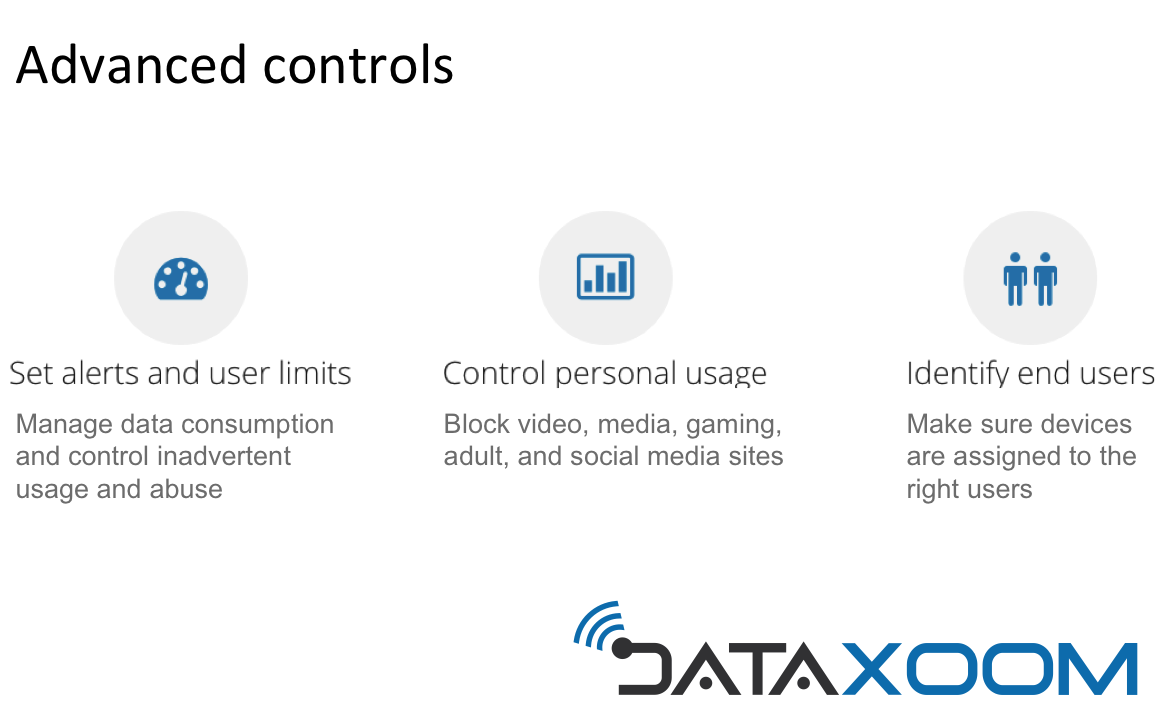 Advanced controls

Set alerts and user limits

Manage data consumption and control inadvertent usage and abuse

Control personal usage

Block video, media, gaming, adult, and social media sites

Identify end users

Make sure devices are assigned to the right users

DATAXOOM